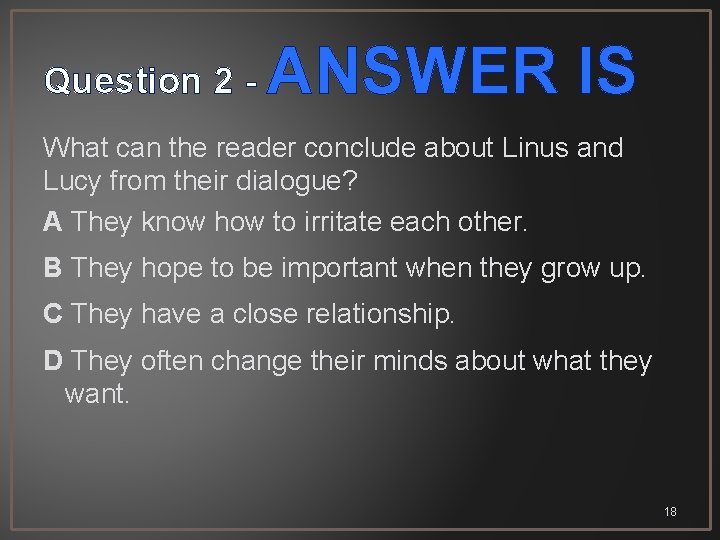 Question 2 - ANSWER IS

What can the reader conclude about Linus and Lucy from their dialogue?

A They know how to irritate each other.

B They hope to be important when they grow up.

C They have a close relationship.

D They often change their minds about what they want.

18